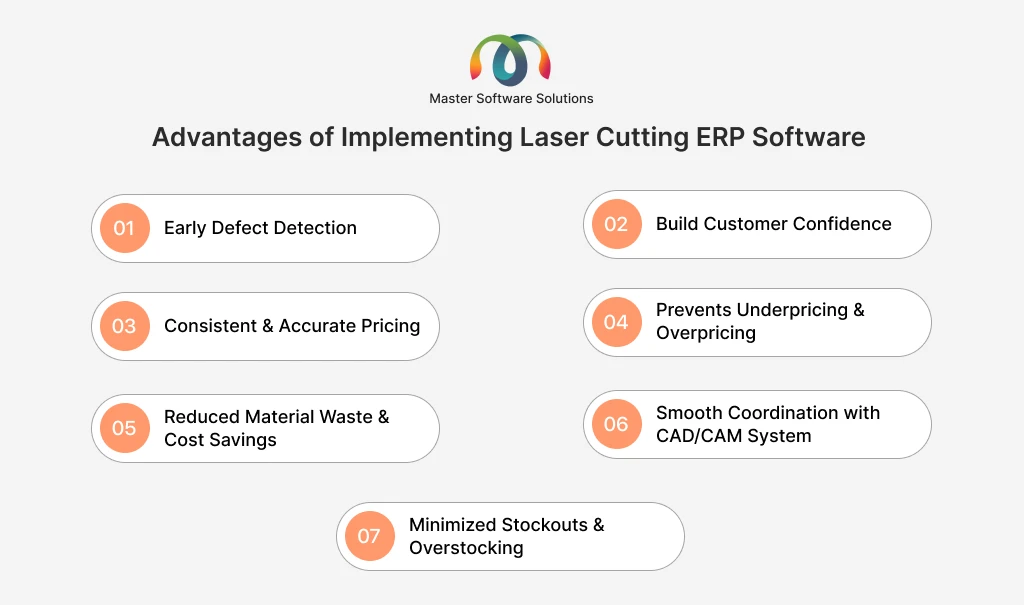 Master Software Solutions

Advantages of Implementing Laser Cutting ERP Software

01 Early Defect Detection

02 Build Customer Confidence

03 Consistent & Accurate Pricing

04 Prevents Underpricing & Overpricing

05 Reduced Material Waste & Cost Savings

06 Smooth Coordination with CAD/CAM System

07 Minimized Stockouts & Overstocking